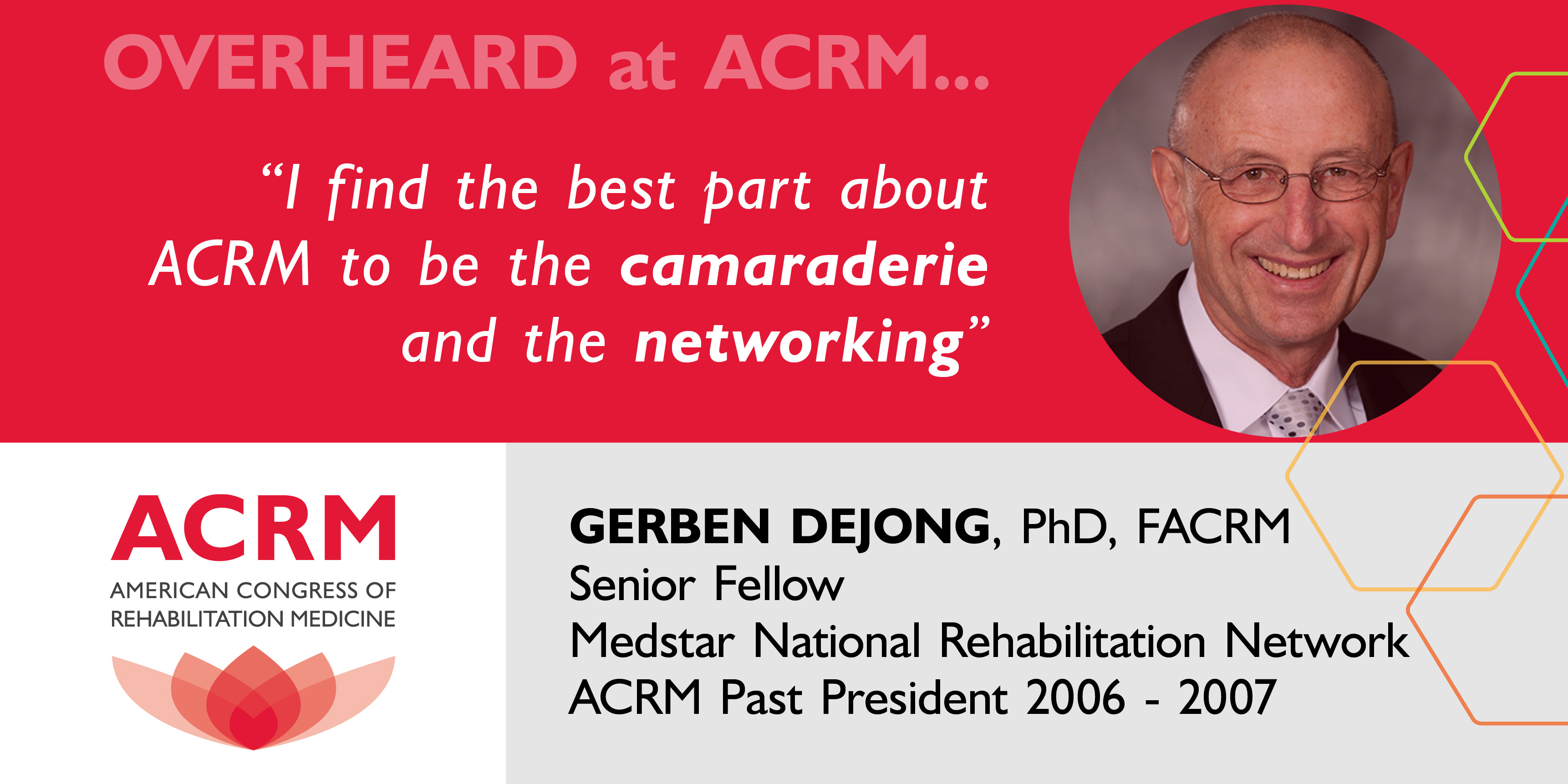 OVERHEARD at ACRM...

“I find the best part about ACRM to be the camaraderie and the networking”

ACRM
AMERICAN CONGRESS OF REHABILITATION MEDICINE

GERBEN DEJONG, PhD, FACRM
Senior Fellow
Medstar National Rehabilitation Network
ACRM Past President 2006 - 2007